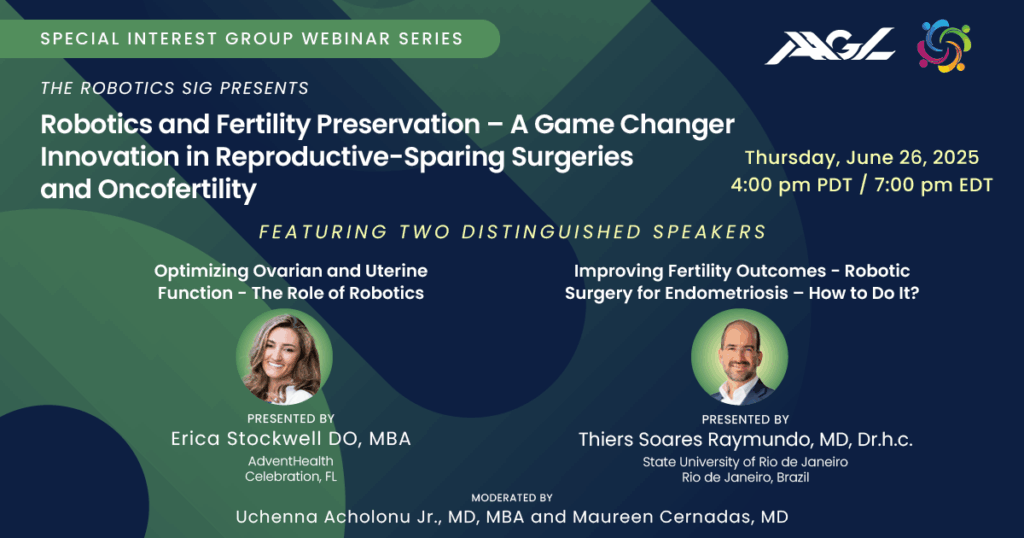 SPECIAL INTEREST GROUP WEBINAR SERIES

AAGL

THE ROBOTICS SIG PRESENTS

Robotics and Fertility Preservation – A Game Changer Innovation in Reproductive-Sparing Surgeries and Oncofertility

Thursday, June 26, 2025
4:00 pm PDT / 7:00 pm EDT

FEATURING TWO DISTINGUISHED SPEAKERS

Optimizing Ovarian and Uterine Function - The Role of Robotics

PRESENTED BY
Erica Stockwell DO, MBA
AdventHealth
Celebration, FL

Improving Fertility Outcomes - Robotic Surgery for Endometriosis – How to Do It?

PRESENTED BY
Thiers Soares Raymundo, MD, Dr.h.c.
State University of Rio de Janeiro
Rio de Janeiro, Brazil

MODERATED BY
Uchenna Acholonu Jr., MD, MBA and Maureen Cernadas, MD